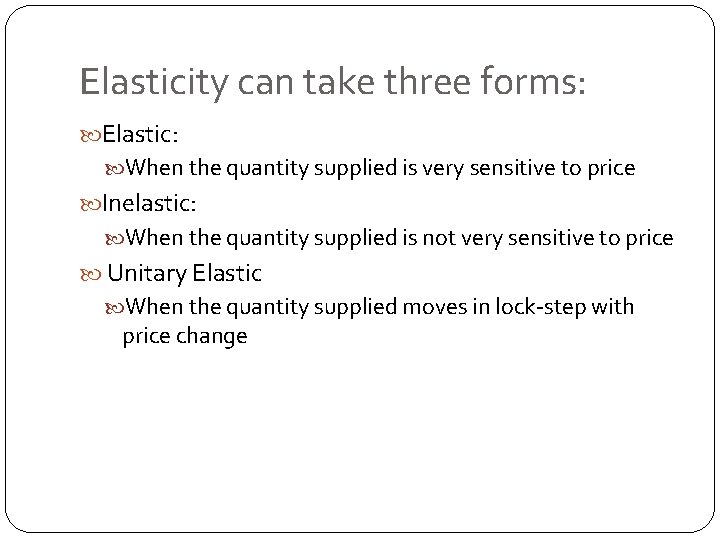 Elasticity can take three forms:

Elastic:

When the quantity supplied is very sensitive to price

Inelastic:

When the quantity supplied is not very sensitive to price

Unitary Elastic

When the quantity supplied moves in lock-step with price change